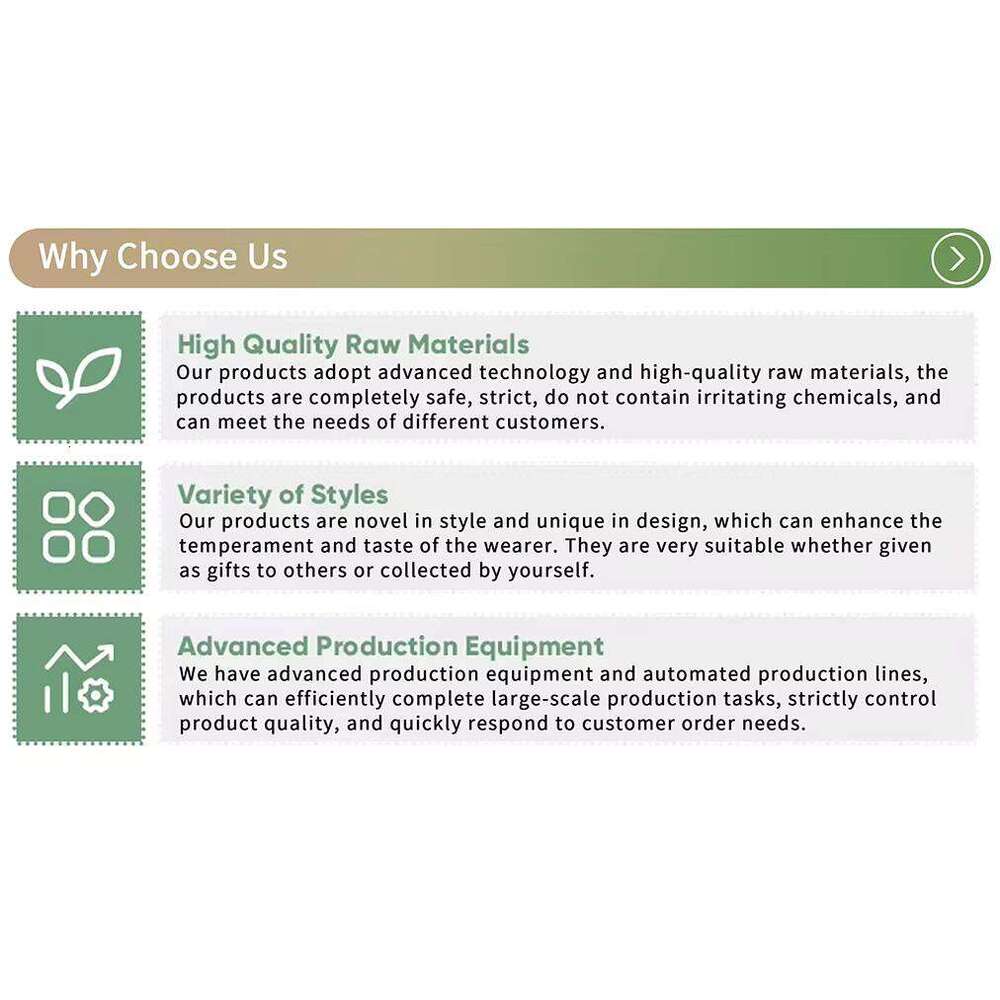 Why Choose Us

High Quality Raw Materials
Our products adopt advanced technology and high-quality raw materials, the products are completely safe, strict, do not contain irritating chemicals, and can meet the needs of different customers.

Variety of Styles
Our products are novel in style and unique in design, which can enhance the temperament and taste of the wearer. They are very suitable whether given as gifts to others or collected by yourself.

Advanced Production Equipment
We have advanced production equipment and automated production lines, which can efficiently complete large-scale production tasks, strictly control product quality, and quickly respond to customer order needs.